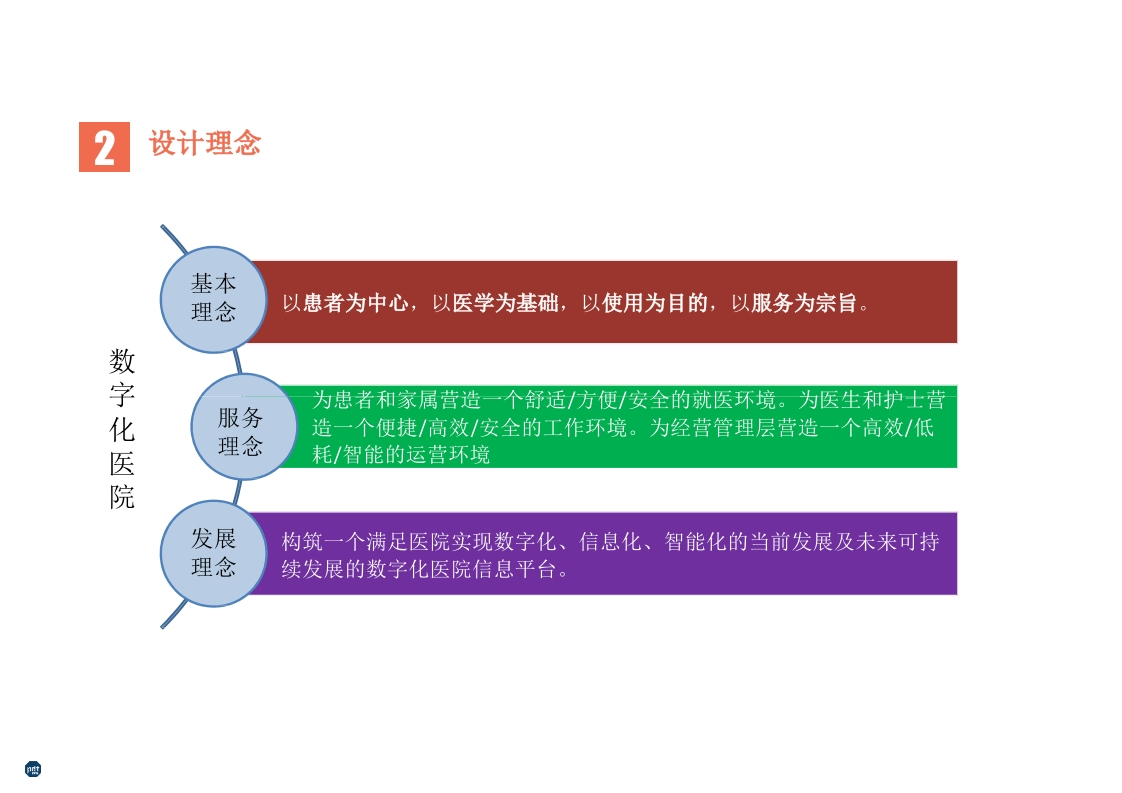 2 设计理念

数字化医院

基本理念

以患者为中心，以医学为基础，以使用为目的，以服务为宗旨。

服务理念

为患者和家属营造一个舒适/方便/安全的就医环境。为医生和护士营造一个便捷/高效/安全的工作环境。为经营管理层营造一个高效/低耗/智能的运营环境

发展理念

构筑一个满足医院实现数字化、信息化、智能化的当前发展及未来可持续发展的数字化医院信息平台。